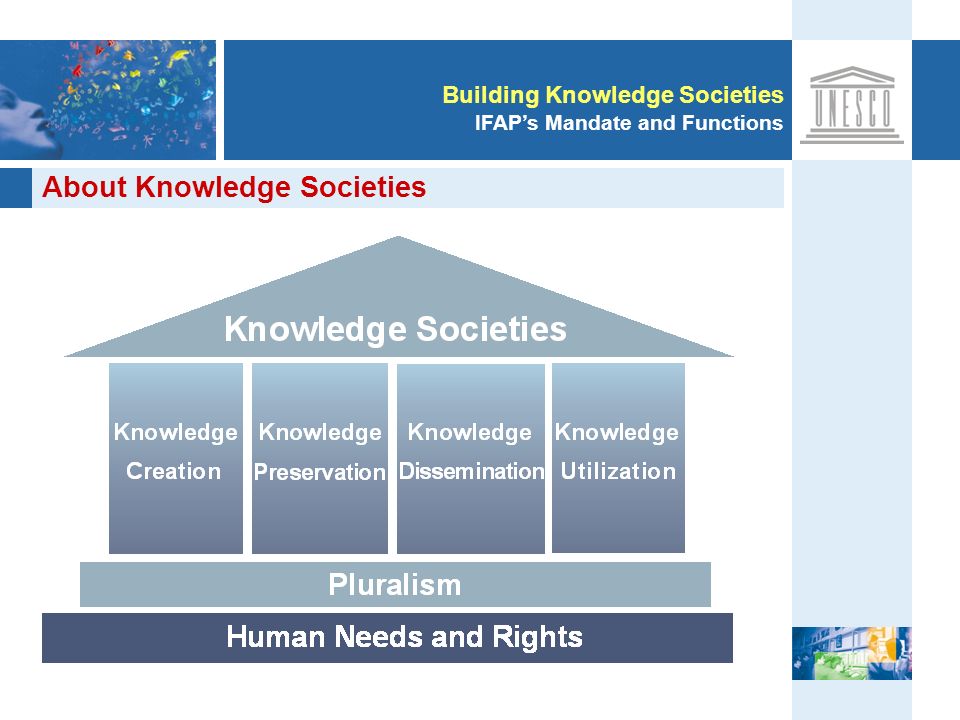 Building Knowledge Societies
IFAP's Mandate and Functions

UNESCO

About Knowledge Societies

Knowledge Societies

Knowledge Creation

Knowledge Preservation

Knowledge Dissemination

Knowledge Utilization

Pluralism

Human Needs and Rights